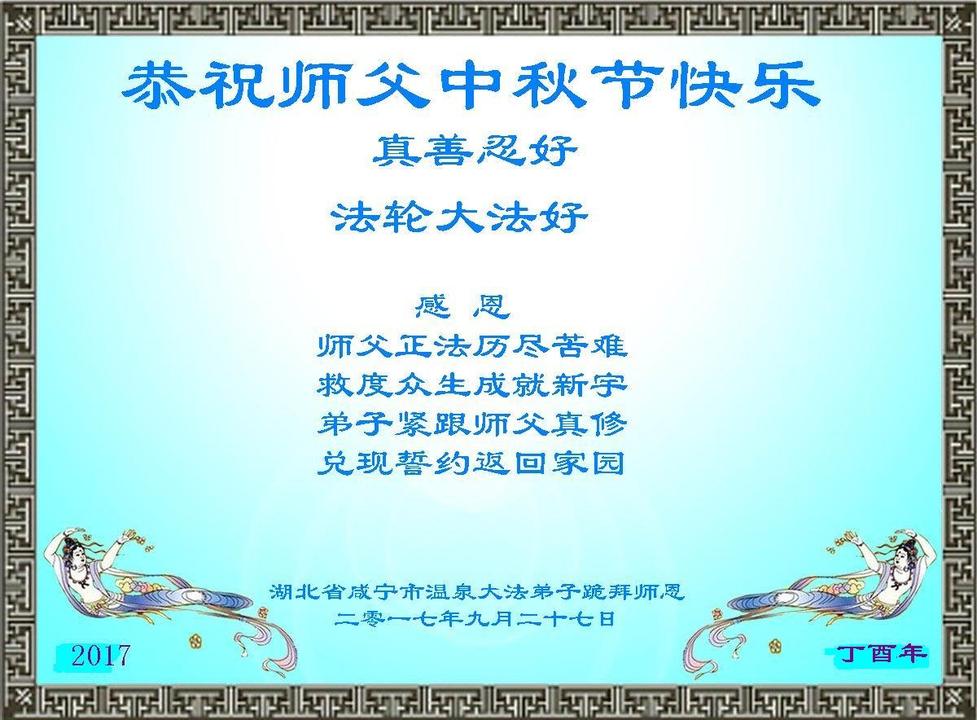 恭祝师父中秋节快乐

真善忍好

法轮大法好

感 恩
师父正法历尽苦难
救度众生成就新宇
弟子紧跟师父真修
兑现誓约返回家园

湖北省咸宁市温泉大法弟子跪拜师恩
二零一七年九月二十七日

2017

丁酉年